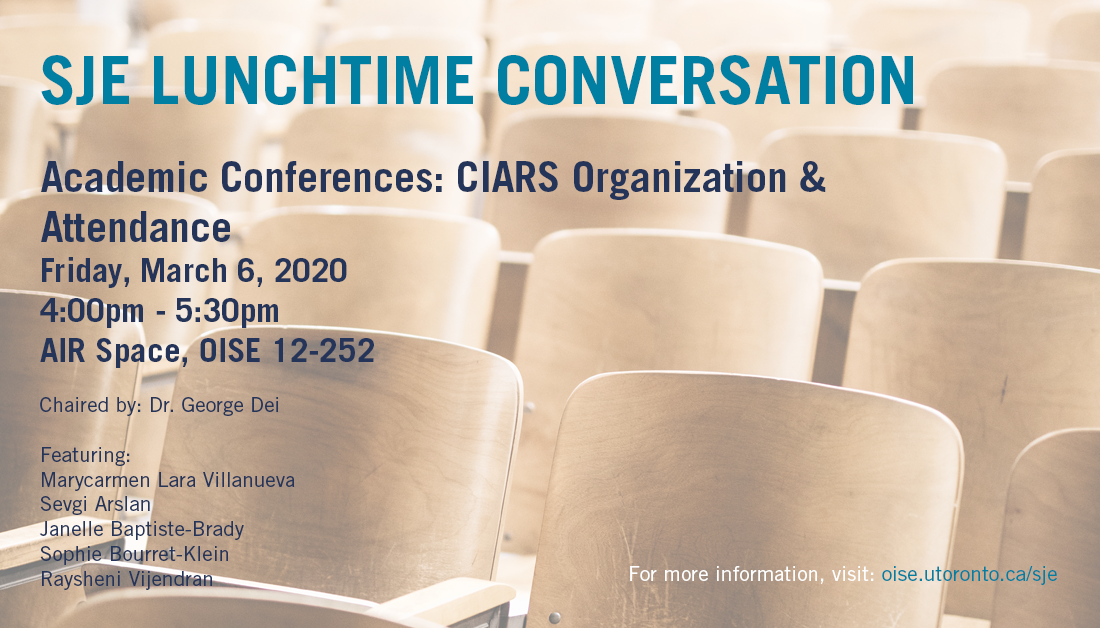 SJE LUNCHTIME CONVERSATION

Academic Conferences: CIARS Organization & Attendance
Friday, March 6, 2020
4:00pm - 5:30pm
AIR Space, OISE 12-252

Chaired by: Dr. George Dei

Featuring:
Marycarmen Lara Villanueva
Sevgi Arslan
Janelle Baptiste-Brady
Sophie Bourret-Klein
Raysheni Vijendran

For more information, visit: oise.utoronto.ca/sje